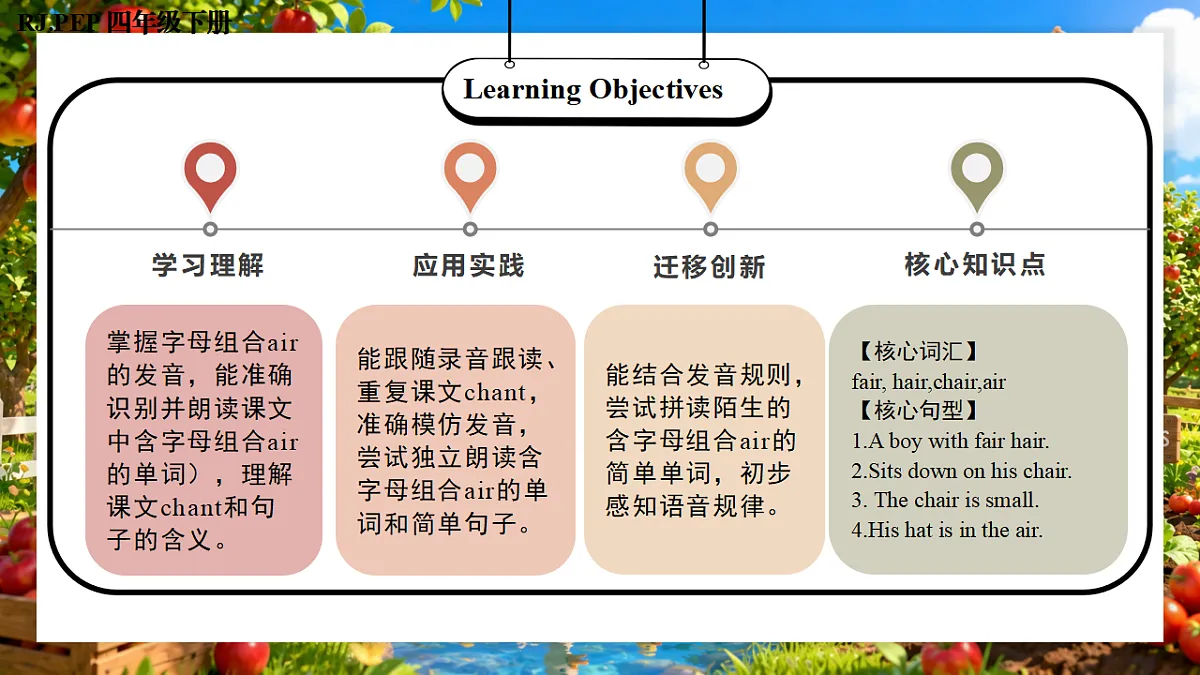 RJ.PEP 四年级下册

Learning Objectives

学习理解

掌握字母组合air的发音，能准确识别并朗读课文中含字母组合air的单词），理解课文chant和句子的含义。

应用实践

能跟随录音跟读、重复课文chant，准确模仿发音，尝试独立朗读含字母组合air的单词和简单句子。

迁移创新

能结合发音规则，尝试拼读陌生的含字母组合air的简单单词，初步感知语音规律。

核心知识点

【核心词汇】
fair, hair,chair,air
【核心句型】
1.A boy with fair hair.
2.Sits down on his chair.
3. The chair is small.
4.His hat is in the air.